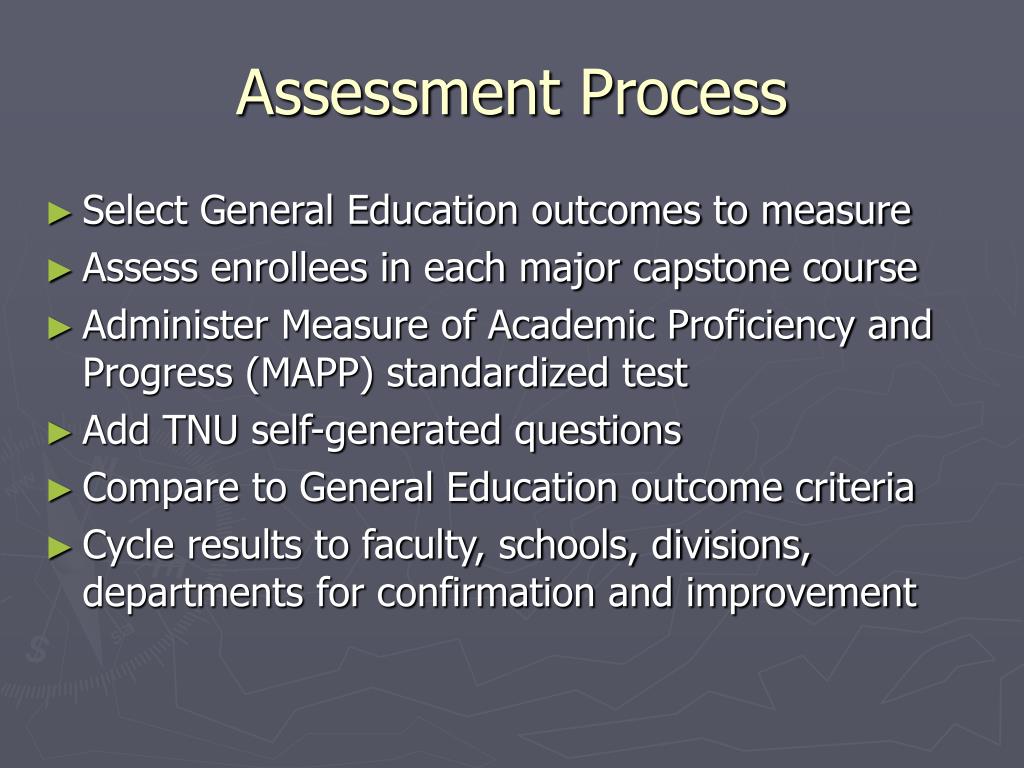 Assessment Process

► Select General Education outcomes to measure
► Assess enrollees in each major capstone course
► Administer Measure of Academic Proficiency and Progress (MAPP) standardized test
► Add TNU self-generated questions
► Compare to General Education outcome criteria
► Cycle results to faculty, schools, divisions, departments for confirmation and improvement